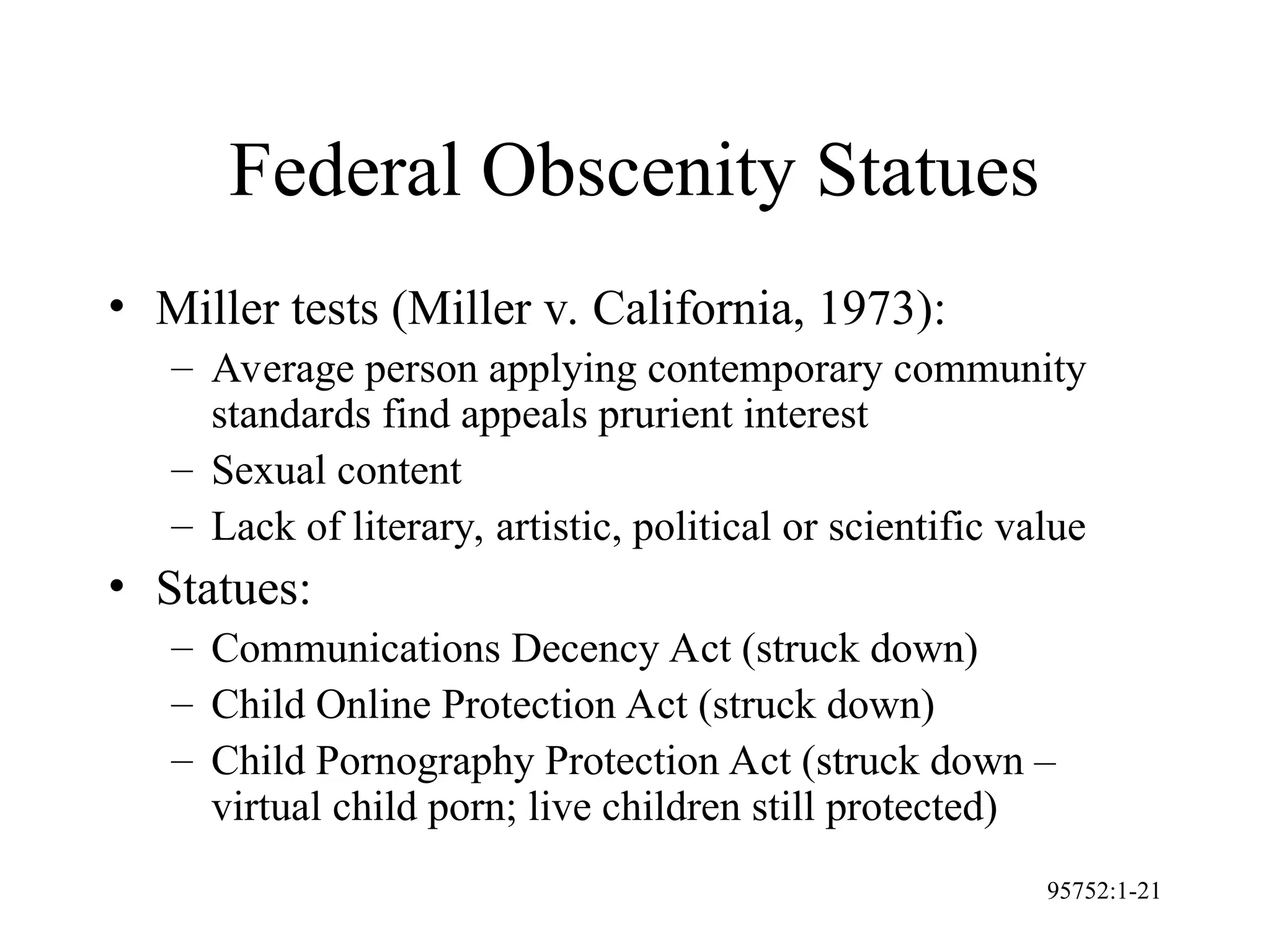 Federal Obscenity Statues

• Miller tests (Miller v. California, 1973):
– Average person applying contemporary community standards find appeals prurient interest
– Sexual content
– Lack of literary, artistic, political or scientific value
• Statues:
– Communications Decency Act (struck down)
– Child Online Protection Act (struck down)
– Child Pornography Protection Act (struck down – virtual child porn; live children still protected)

95752:1-21